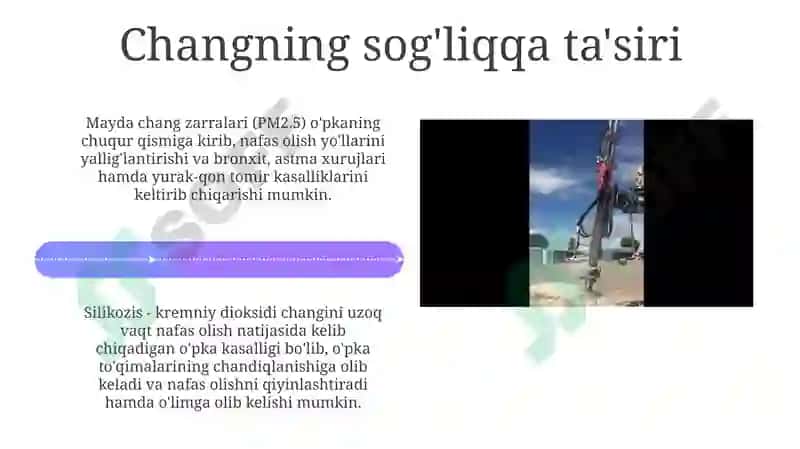 Changning sog'liqqa ta'siri

Mayda chang zarralari (PM2.5) o'pkaning chuqur qismiga kirib, nafas olish yo'llarini yallig'lantirishi va bronxit, astma xurujlari hamda yurak-qon tomir kasalliklarini keltirib chiqarishi mumkin.

Silikozis - kremniy dioksidi changini uzoq vaqt nafas olish natijasida kelib chiqadigan o'pka kasalligi bo'lib, o'pka to'qimalarining chandiqlanishiga olib keladi va nafas olishni qiyinlashtiradi hamda o'limga olib kelishi mumkin.